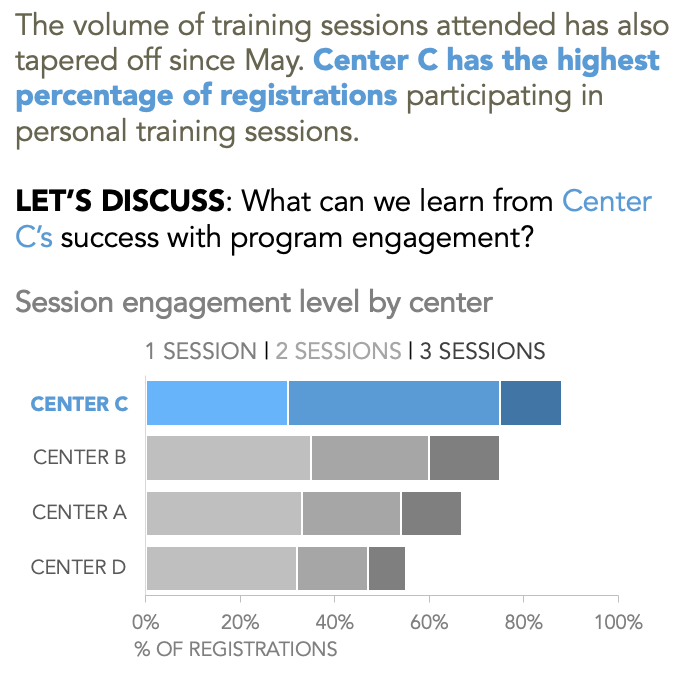 The volume of training sessions attended has also tapered off since May. Center C has the highest percentage of registrations participating in personal training sessions.

LET'S DISCUSS: What can we learn from Center C's success with program engagement?

Session engagement level by center

1 SESSION | 2 SESSIONS | 3 SESSIONS

CENTER C
CENTER B
CENTER A
CENTER D

0% 20% 40% 60% 80% 100%
% OF REGISTRATIONS